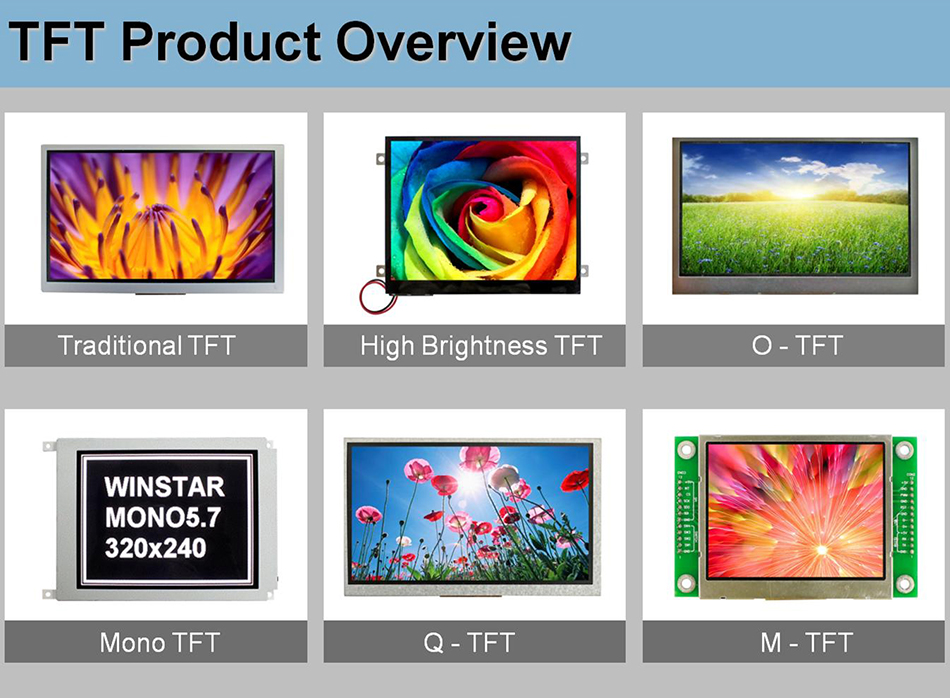 TFT Product Overview

Traditional TFT

High Brightness TFT

O - TFT

WINSTAR
MONO5.7
320x240

Mono TFT

Q - TFT

M - TFT